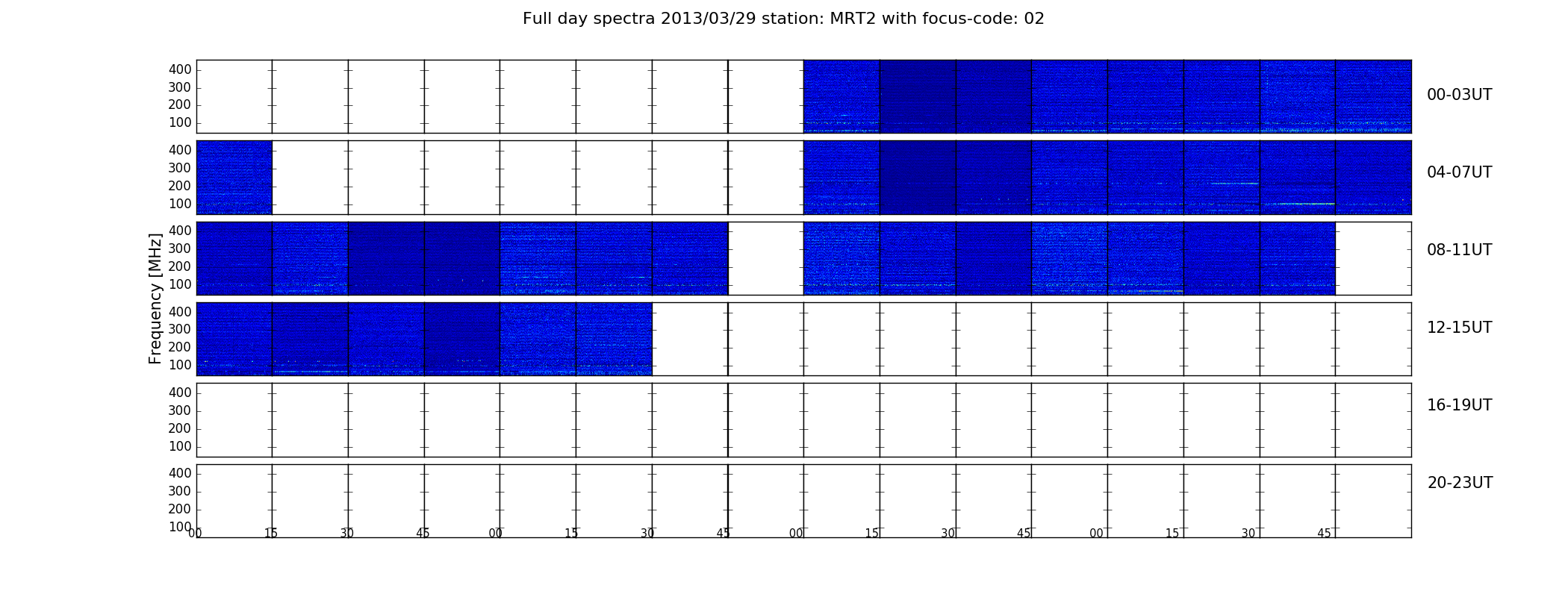 Full day spectra 2013/03/29 station: MRT2 with focus-code: 02

Frequency [MHz]

400
300
200
100
00-03UT

400
300
200
100
04-07UT

400
300
200
100
08-11UT

400
300
200
100
12-15UT

400
300
200
100
16-19UT

400
300
200
100
20-23UT

00 15 30 45 00 15 30 45 00 15 30 45 00 15 30 45